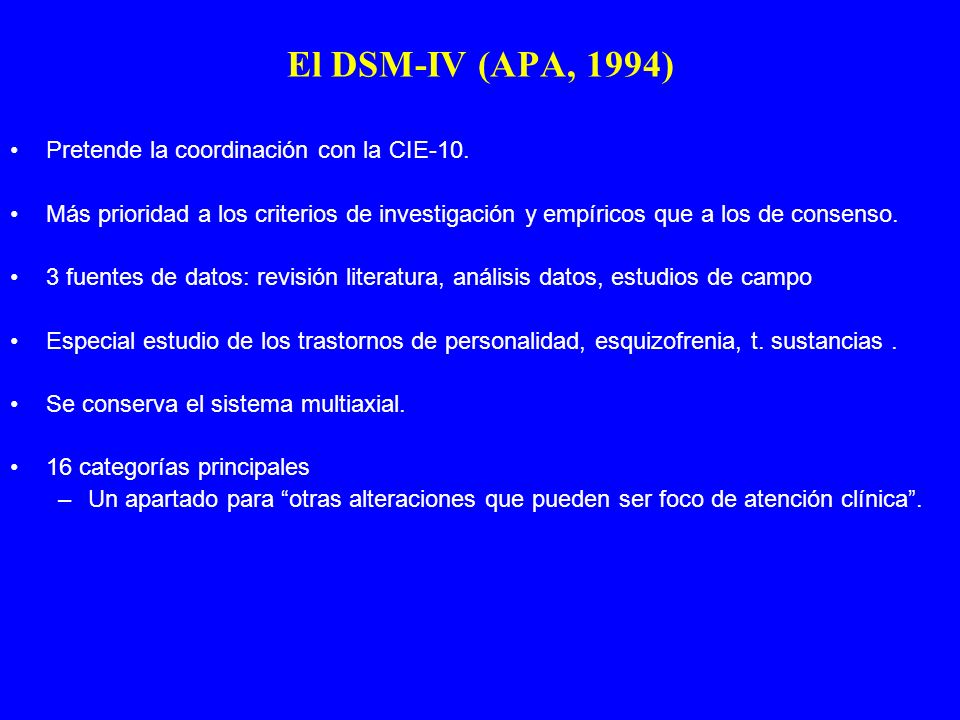 El DSM-IV (APA, 1994)

• Pretende la coordinación con la CIE-10.

• Más prioridad a los criterios de investigación y empíricos que a los de consenso.

• 3 fuentes de datos: revisión literatura, análisis datos, estudios de campo

• Especial estudio de los trastornos de personalidad, esquizofrenia, t. sustancias .

• Se conserva el sistema multiaxial.

• 16 categorías principales
– Un apartado para “otras alteraciones que pueden ser foco de atención clínica”.